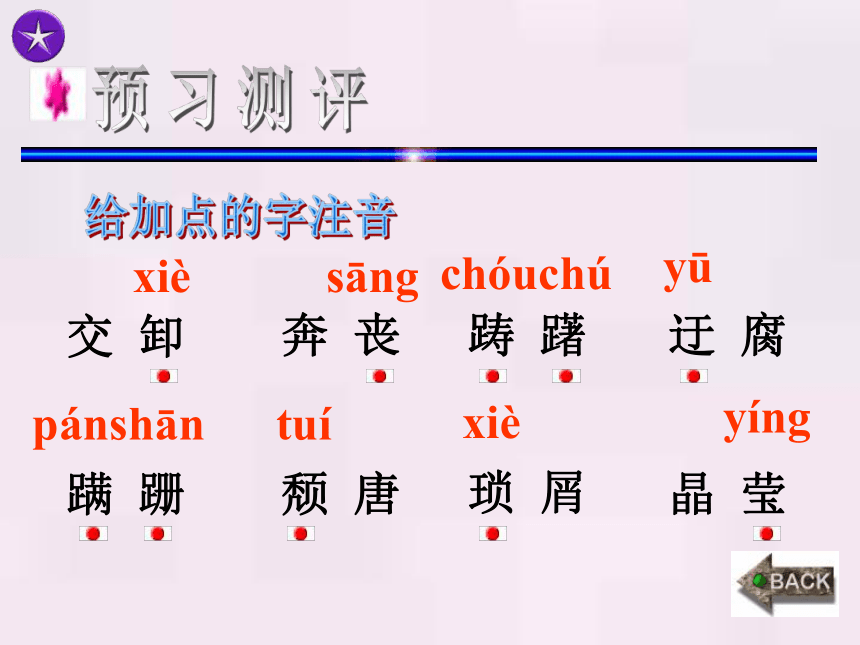 预习测评

给加点的字注音

xiè
交卸

sāng
奔丧

chóuchú
踌躇

yū
迂腐

pánshān
蹒跚

tuí
颓唐

xiè
琐屑

yíng
晶莹

BACK